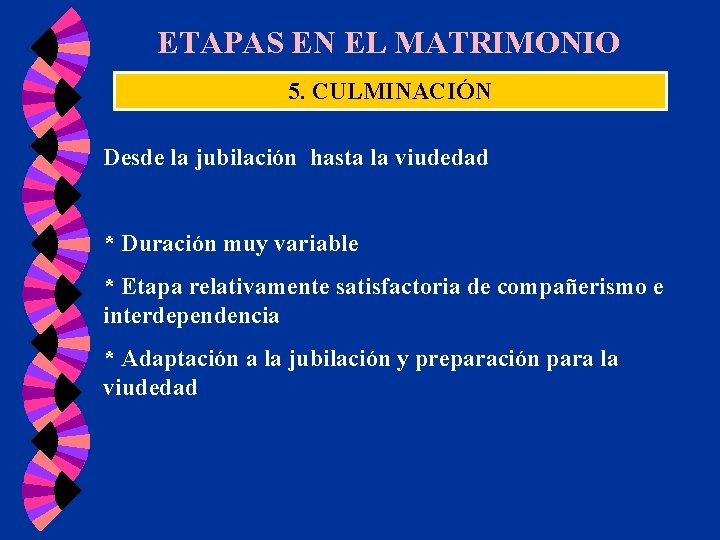 ETAPAS EN EL MATRIMONIO

5. CULMINACIÓN

Desde la jubilación hasta la viudedad

* Duración muy variable

* Etapa relativamente satisfactoria de compañerismo e interdependencia

* Adaptación a la jubilación y preparación para la viudedad